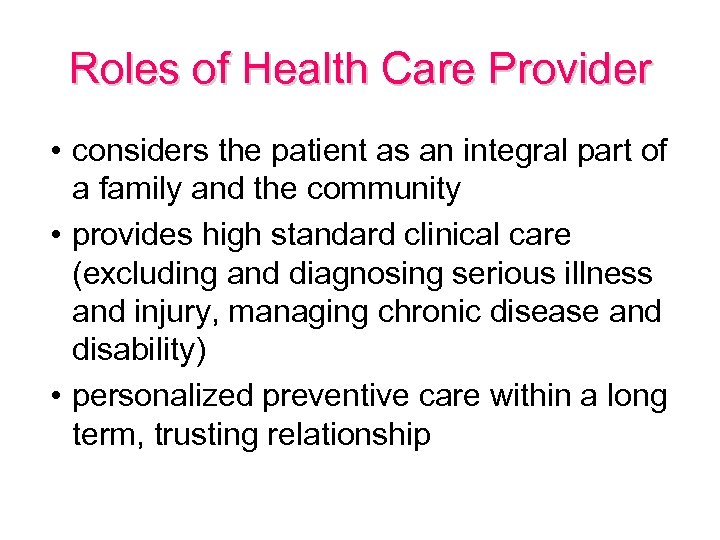 Roles of Health Care Provider

• considers the patient as an integral part of a family and the community

• provides high standard clinical care (excluding and diagnosing serious illness and injury, managing chronic disease and disability)

• personalized preventive care within a long term, trusting relationship